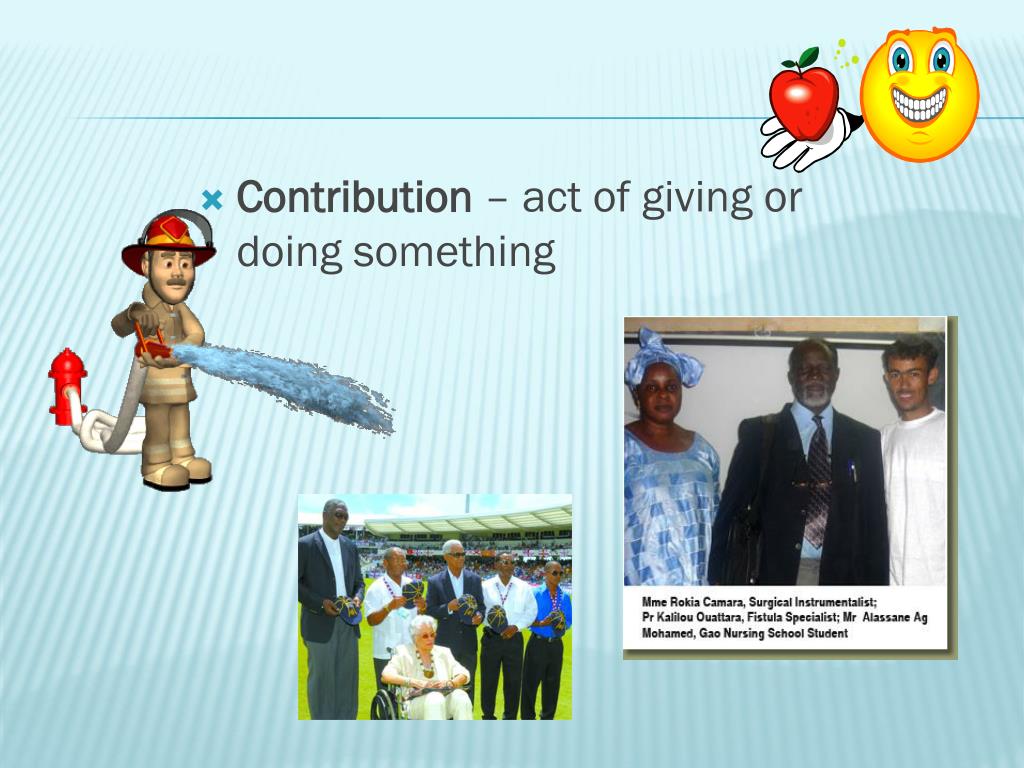 Contribution – act of giving or doing something

Mme Rokia Camara, Surgical Instrumentalist; Pr Kalilou Ouattara, Fistula Specialist; Mr Alassane Ag Mohamed, Gao Nursing School Student